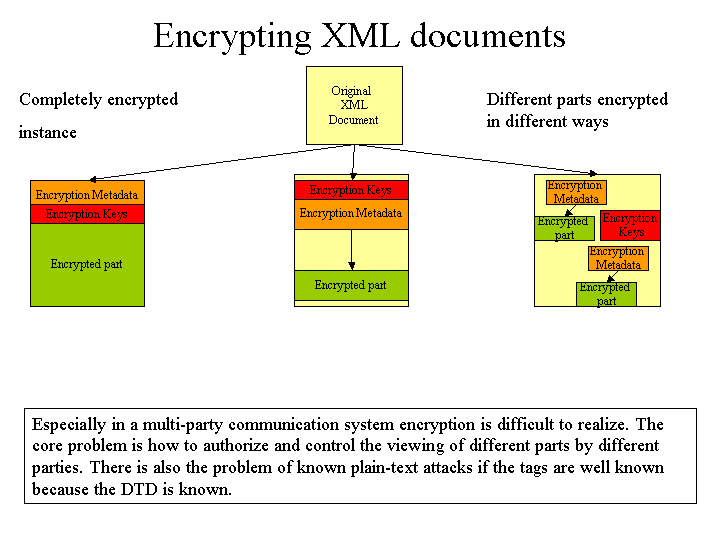 Encrypting XML documents

Completely encrypted instance

Original XML Document

Different parts encrypted in different ways

Encryption Metadata
Encryption Keys
Encrypted part

Encryption Keys
Encryption Metadata
Encrypted part

Encryption Metadata
Encrypted part
Encryption Keys
Encryption Metadata
Encrypted part

Especially in a multi-party communication system encryption is difficult to realize. The core problem is how to authorize and control the viewing of different parts by different parties. There is also the problem of known plain-text attacks if the tags are well known because the DTD is known.